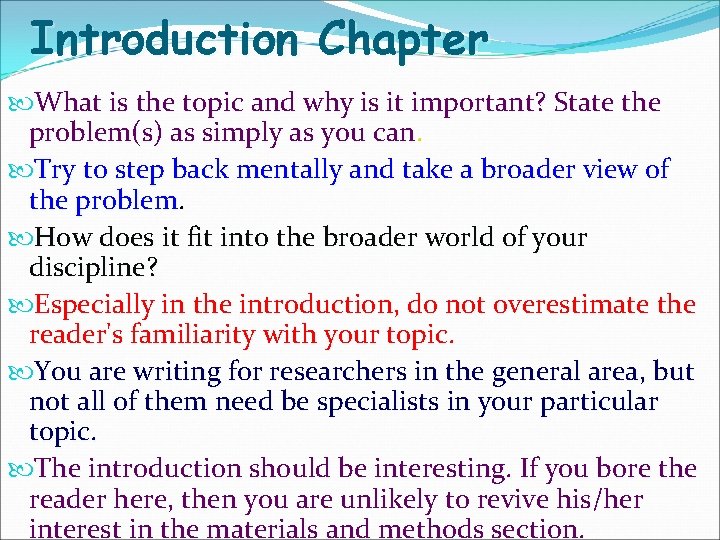 Introduction Chapter

What is the topic and why is it important? State the problem(s) as simply as you can.

Try to step back mentally and take a broader view of the problem.

How does it fit into the broader world of your discipline?

Especially in the introduction, do not overestimate the reader's familiarity with your topic.

You are writing for researchers in the general area, but not all of them need be specialists in your particular topic.

The introduction should be interesting. If you bore the reader here, then you are unlikely to revive his/her interest in the materials and methods section.